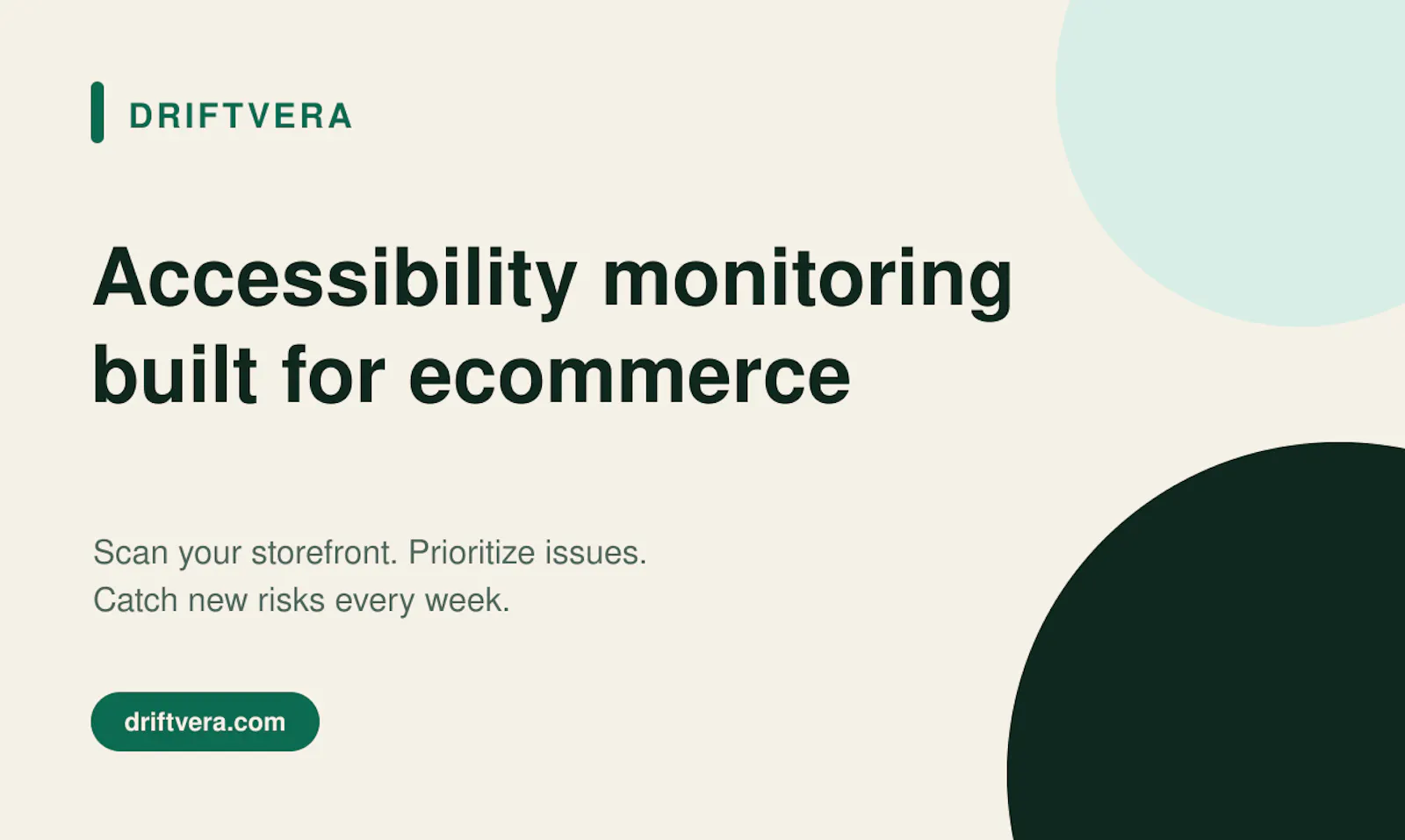 DRIFTVERA

Accessibility monitoring built for ecommerce

Scan your storefront. Prioritize issues.
Catch new risks every week.

driftvera.com